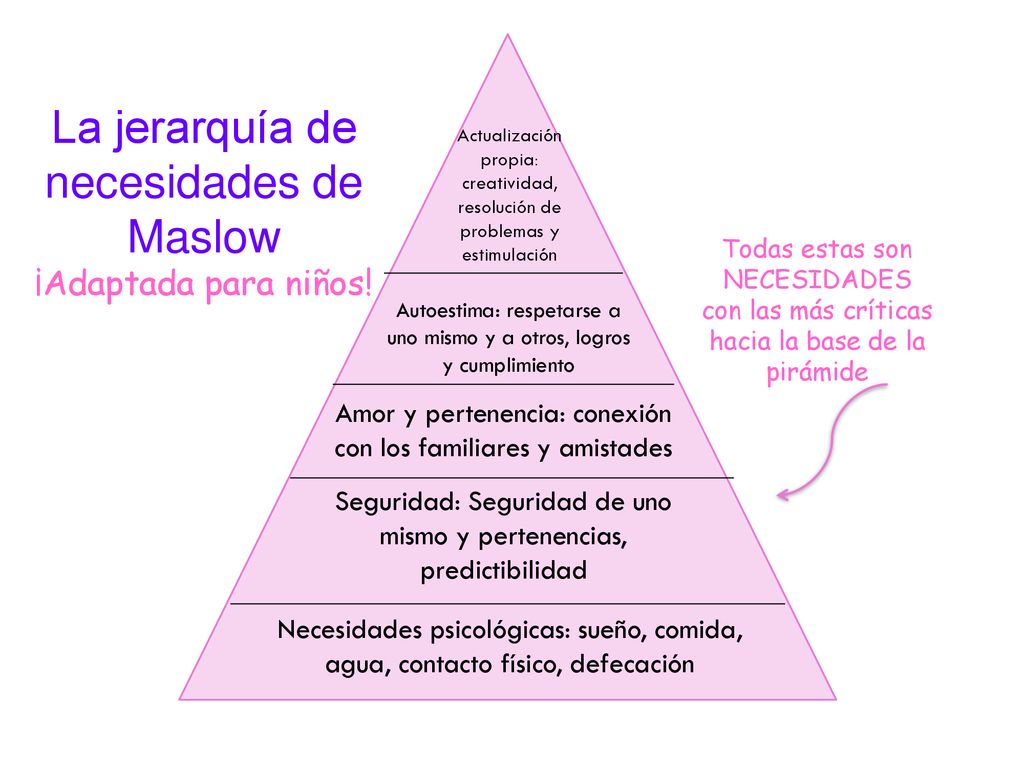 La jerarquía de necesidades de Maslow
¡Adaptada para niños!

Actualización propia: creatividad, resolución de problemas y estimulación

Autoestima: respetarse a uno mismo y a otros, logros y cumplimiento

Amor y pertenencia: conexión con los familiares y amistades

Seguridad: Seguridad de uno mismo y pertenencias, predictibilidad

Necesidades psicológicas: sueño, comida, agua, contacto físico, defecación

Todas estas son NECESIDADES con las más críticas hacia la base de la pirámide